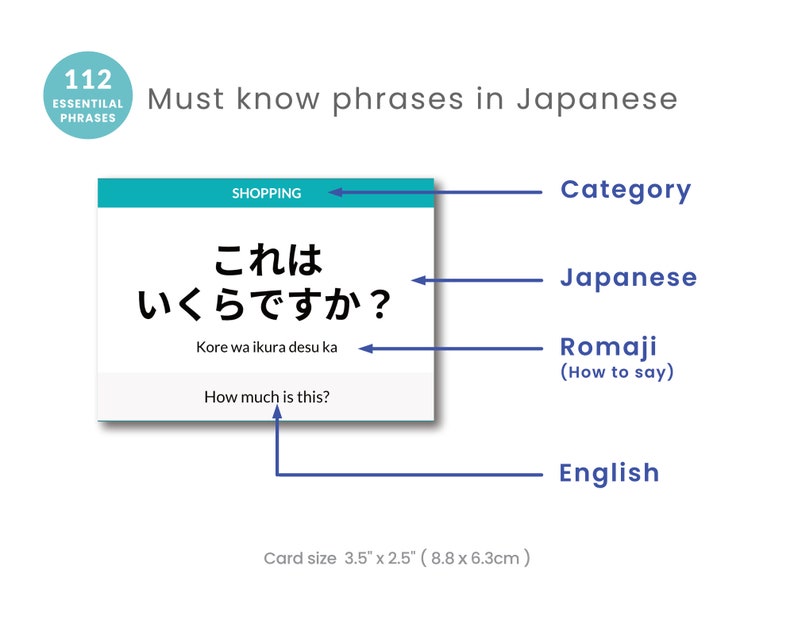 112
ESSENTILAL
PHRASES

Must know phrases in Japanese

SHOPPING

これは
いくらですか？

Kore wa ikura desu ka

How much is this?

Category

Japanese

Romaji
(How to say)

English

Card size 3.5" x 2.5" ( 8.8 x 6.3cm )